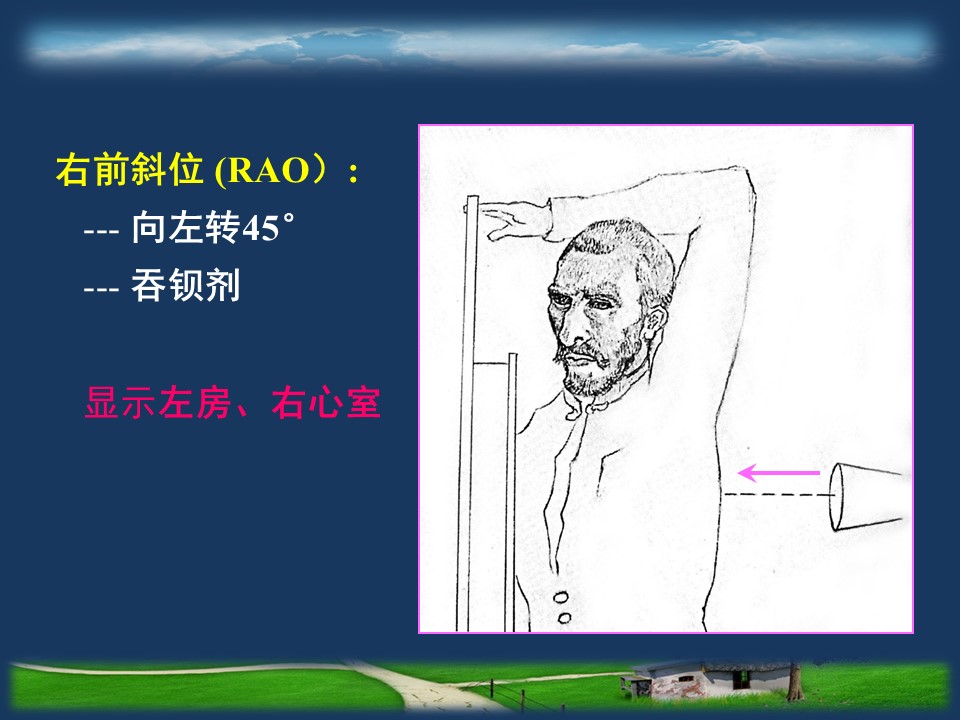 右前斜位 (RAO)：

--- 向左转45°

--- 吞钡剂

显示左房、右心室